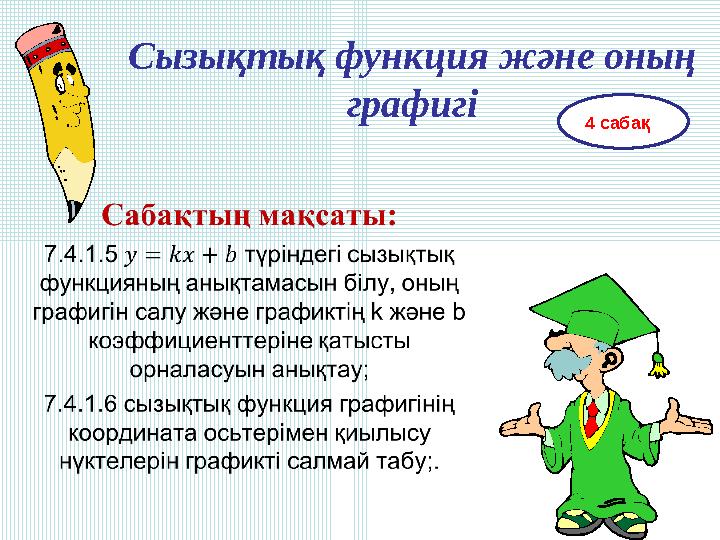 Сызықтық функция және оның графигі

4 сабақ

Сабақтың мақсаты:

7.4.1.5 $y = kx + b$ түріндегі сызықтық функцияның анықтамасын білу, оның графигін салу және графиктің k және b коэффициенттеріне қатысты орналасуын анықтау;

7.4.1.6 сызықтық функция графигінің координата осьтерімен қиылысу нүктелерін графикті салмай табу;.